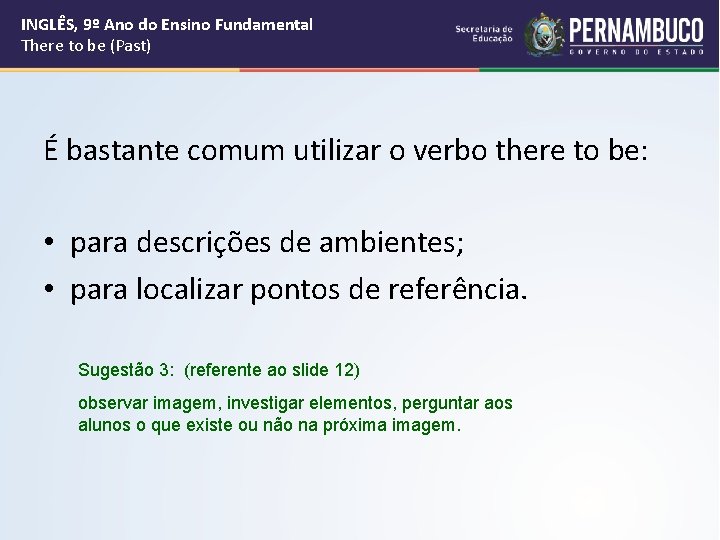 INGLÊS, 9º Ano do Ensino Fundamental
There to be (Past)

Secretaria de Educação

PERNAMBUCO
GOVERNO DO ESTADO

É bastante comum utilizar o verbo there to be:

• para descrições de ambientes;
• para localizar pontos de referência.

Sugestão 3: (referente ao slide 12)

observar imagem, investigar elementos, perguntar aos alunos o que existe ou não na próxima imagem.